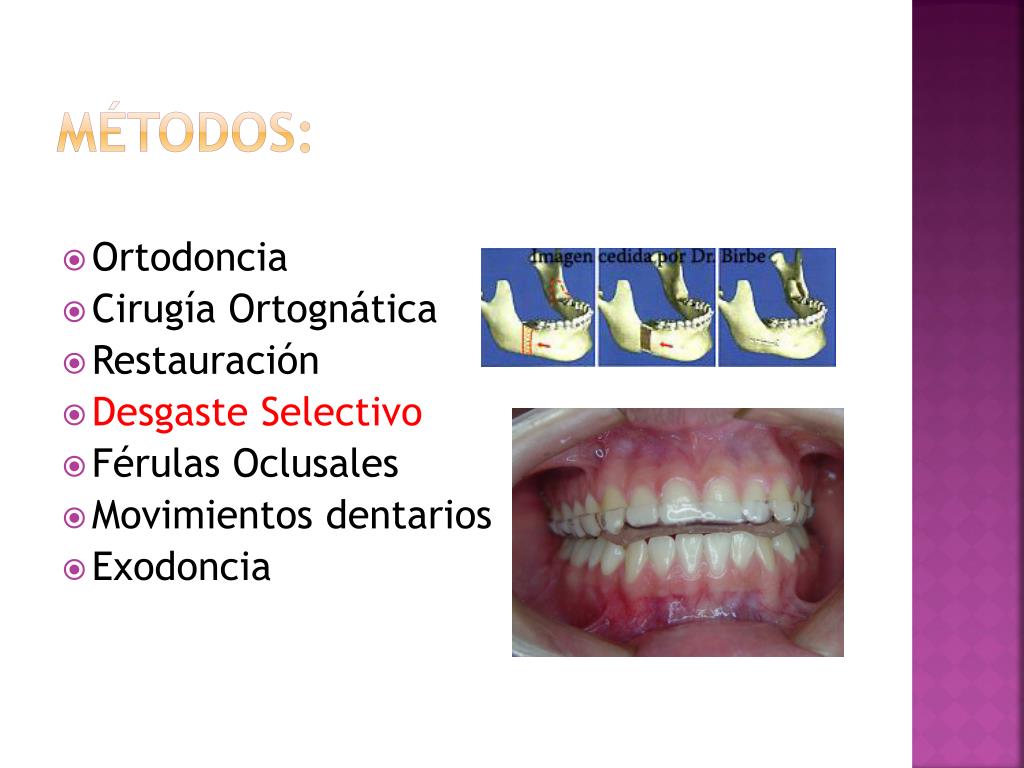 MÉTODOS:

Ortodoncia
Cirugía Ortognática
Restauración
Desgaste Selectivo
Férulas Oclusales
Movimientos dentarios
Exodoncia

Imagen cedida por Dr. Birbe